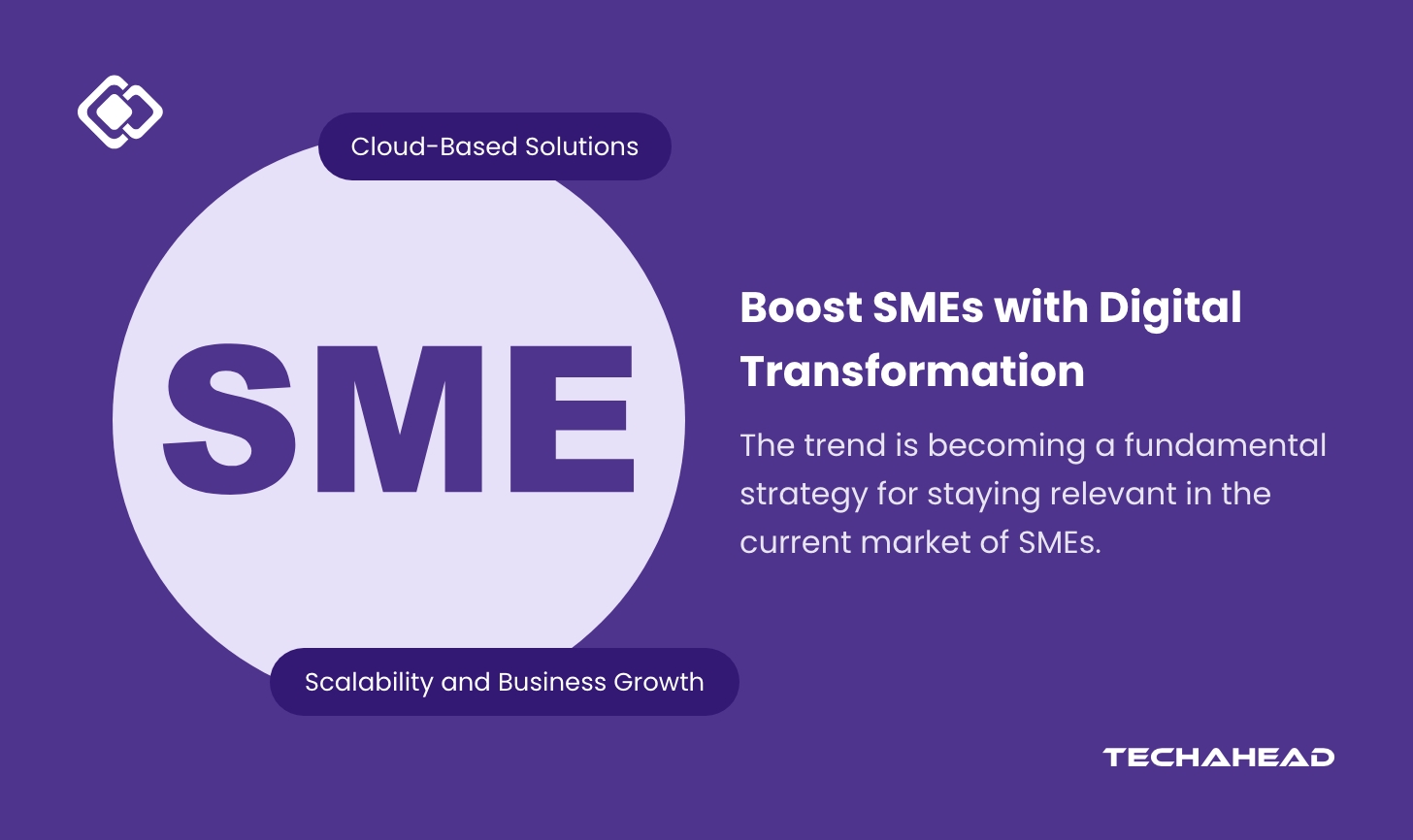 Cloud-Based Solutions

SME

Scalability and Business Growth

Boost SMEs with Digital Transformation

The trend is becoming a fundamental strategy for staying relevant in the current market of SMEs.

TECHAHEAD